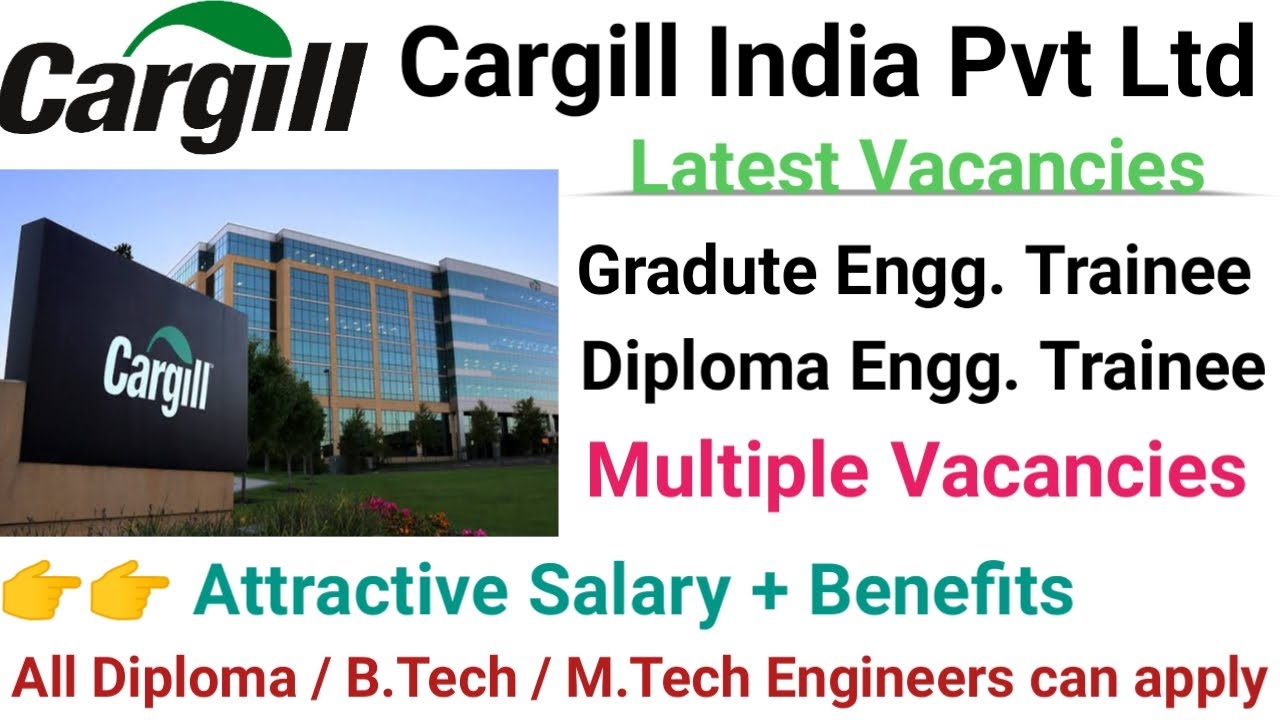 Cargill

Cargill India Pvt Ltd

Latest Vacancies

Cargill

Gradute Engg. Trainee

Diploma Engg. Trainee

Multiple Vacancies

👉👉 Attractive Salary + Benefits

All Diploma / B.Tech / M.Tech Engineers can apply